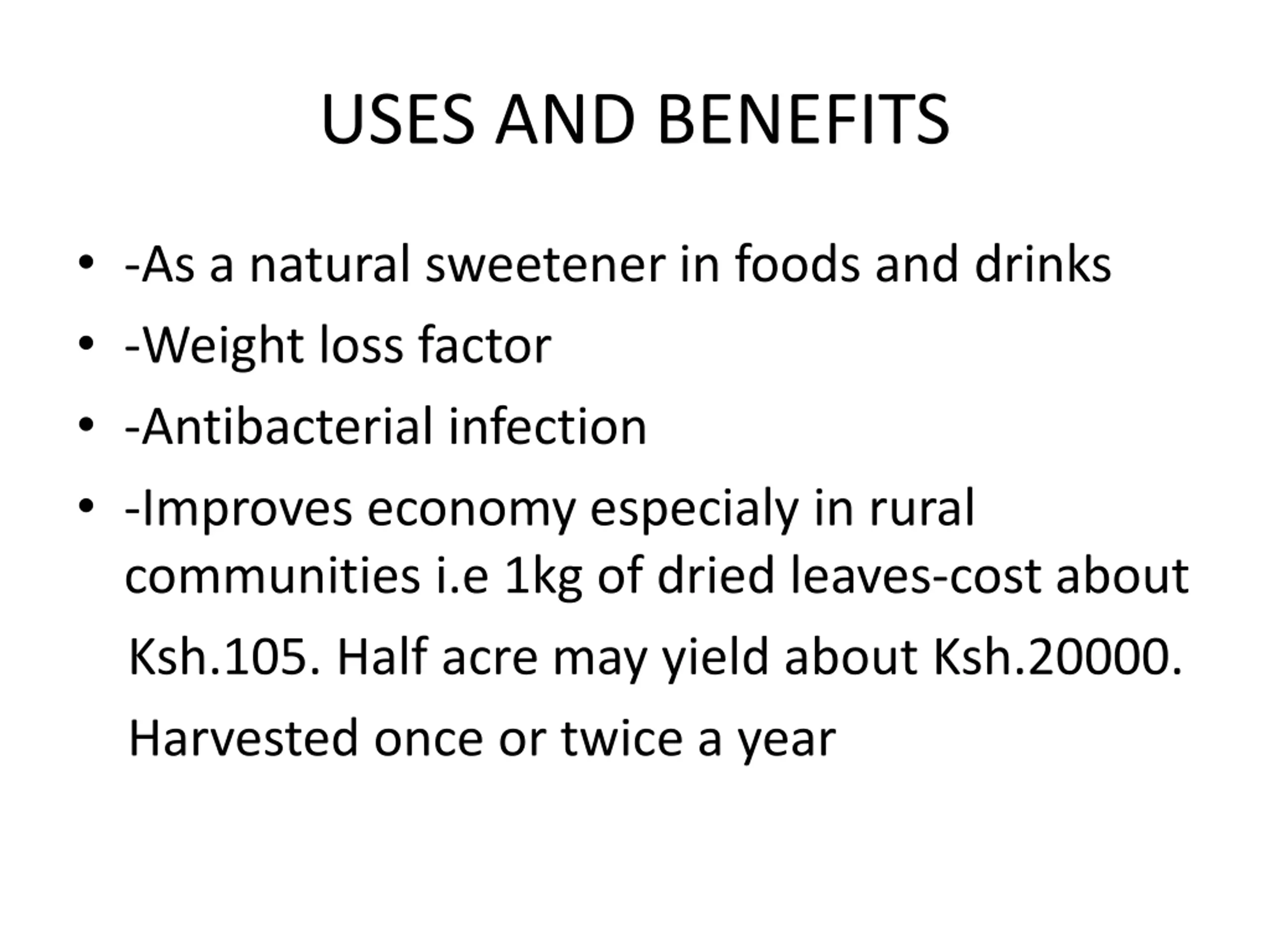 USES AND BENEFITS

• -As a natural sweetener in foods and drinks
• -Weight loss factor
• -Antibacterial infection
• -Improves economy especialy in rural communities i.e 1kg of dried leaves-cost about Ksh.105. Half acre may yield about Ksh.20000. Harvested once or twice a year